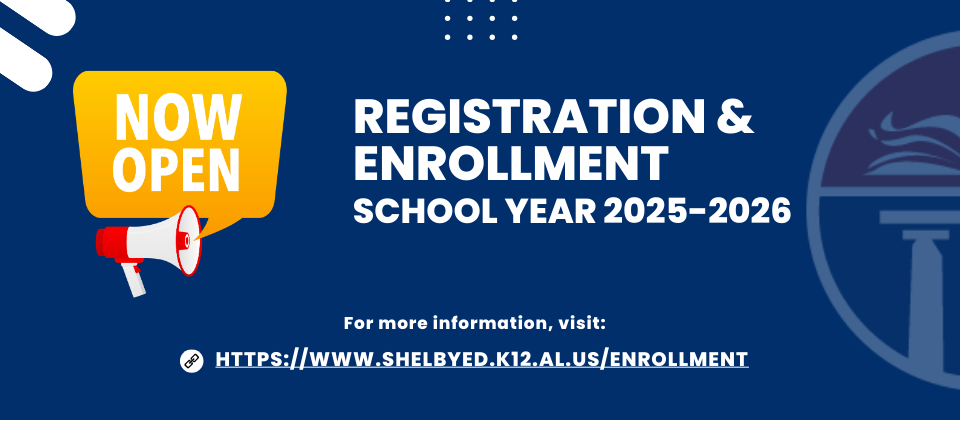 NOW OPEN

REGISTRATION & ENROLLMENT
SCHOOL YEAR 2025-2026

For more information, visit:

HTTPS://WWW.SHELBYED.K12.AL.US/ENROLLMENT